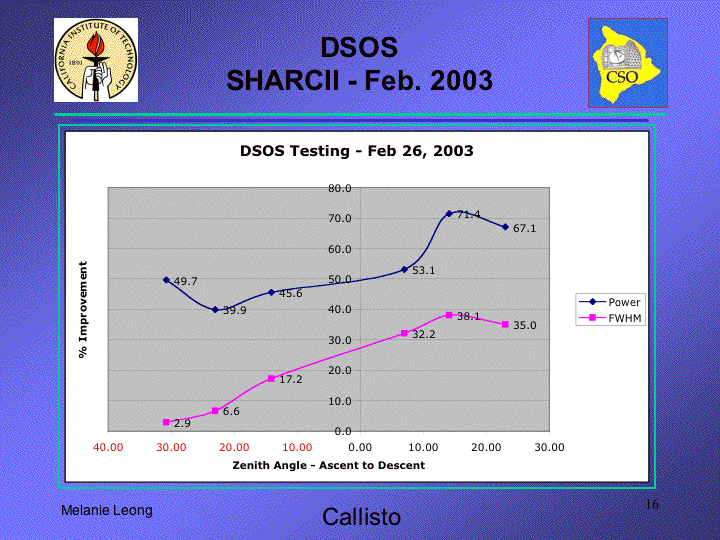 CALIFORNIA INSTITUTE OF TECHNOLOGY 1891

DSOS
SHARCII - Feb. 2003

CSO

DSOS Testing - Feb 26, 2003

% Improvement

80.0
70.0
60.0
50.0
40.0
30.0
20.0
10.0
0.0

49.7
39.9
45.6
53.1
71.4
67.1

2.9
6.6
17.2
32.2
38.1
35.0

40.00 30.00 20.00 10.00 0.00 10.00 20.00 30.00

Zenith Angle - Ascent to Descent

Power
FWHM

Melanie Leong

Callisto

16